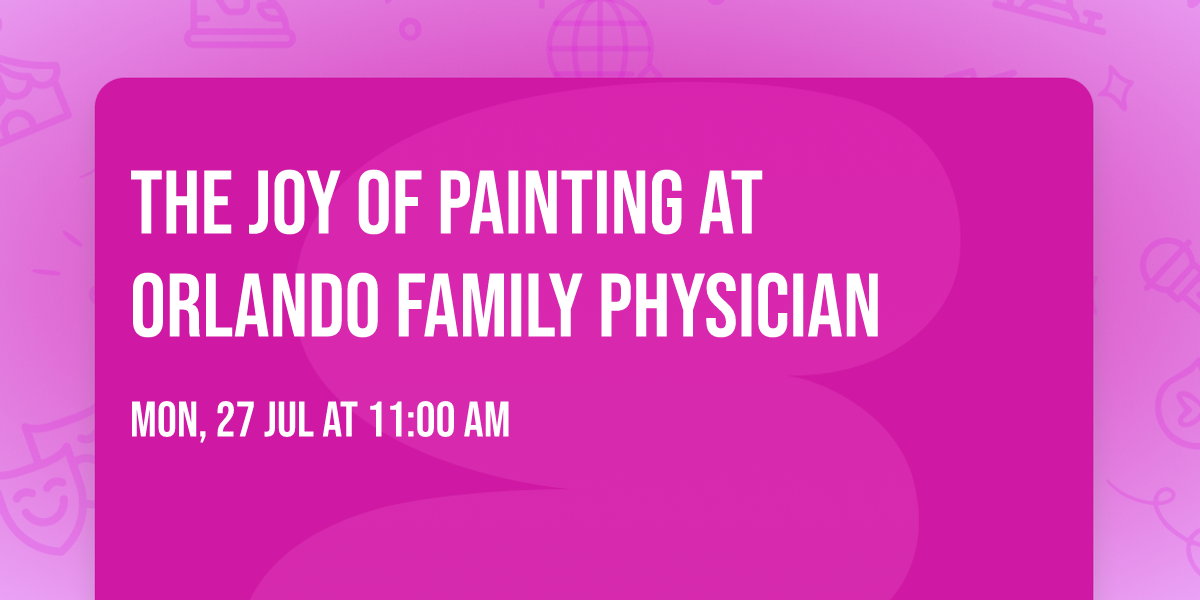 THE JOY OF PAINTING AT ORLANDO FAMILY PHYSICIAN

MON, 27 JUL AT 11:00 AM